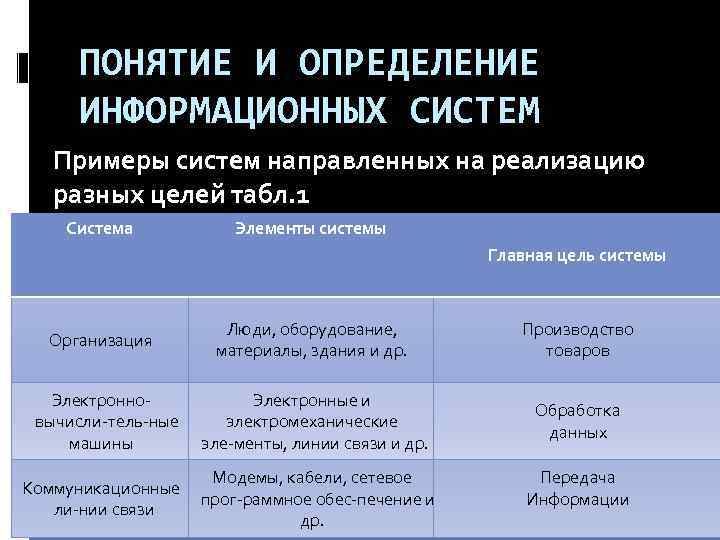 ПОНЯТИЕ И ОПРЕДЕЛЕНИЕ ИНФОРМАЦИОННЫХ СИСТЕМ

Примеры систем направленных на реализацию разных целей табл.1

| Система | Элементы системы | Главная цель системы |
|---|---|---|
| Организация | Люди, оборудование, материалы, здания и др. | Производство товаров |
| Электронно-вычисли-тель-ные машины | Электронные и электромеханические эле-менты, линии связи и др. | Обработка данных |
| Коммуникационные ли-нии связи | Модемы, кабели, сетевое прог-раммное обес-печение и др. | Передача Информации |